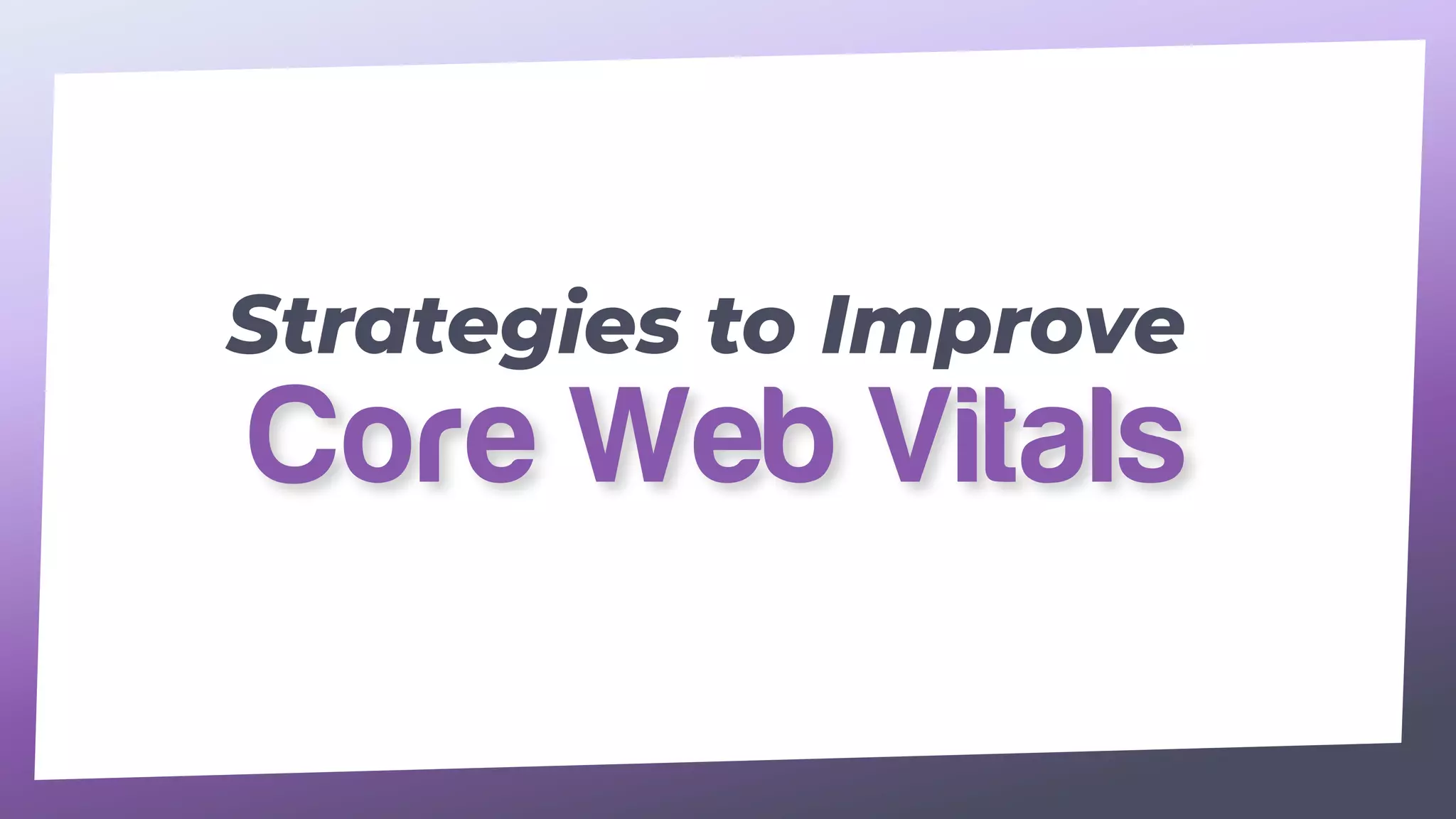 Strategies to Improve
Core Web Vitals